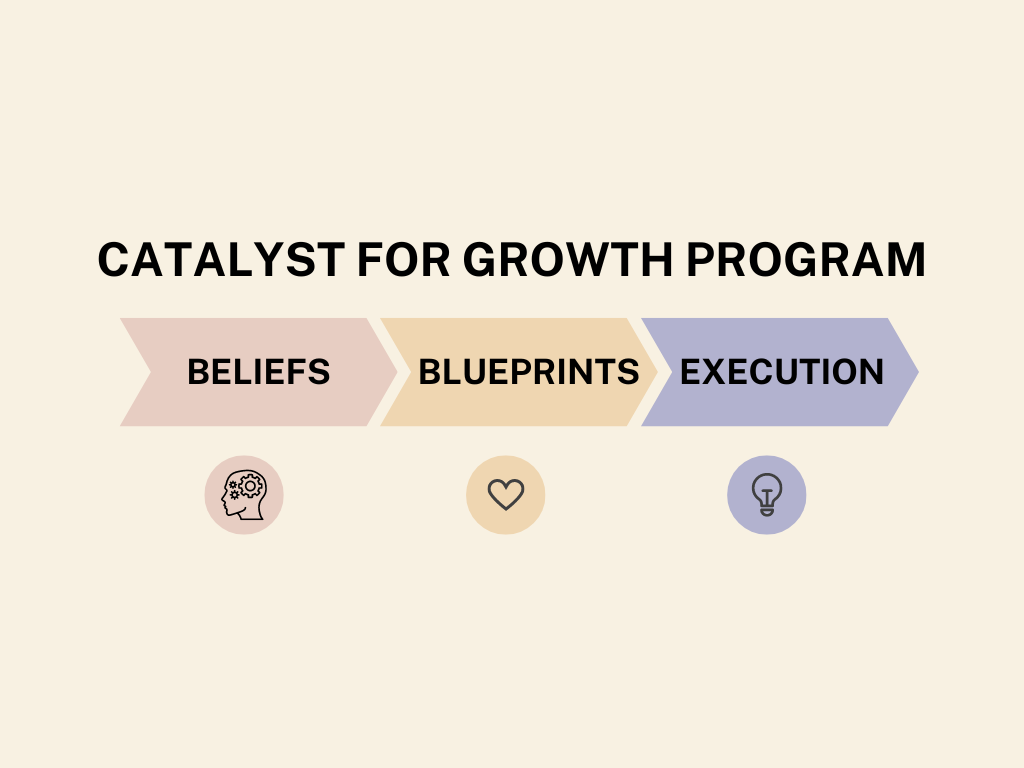 CATALYST FOR GROWTH PROGRAM

BELIEFS

BLUEPRINTS

EXECUTION